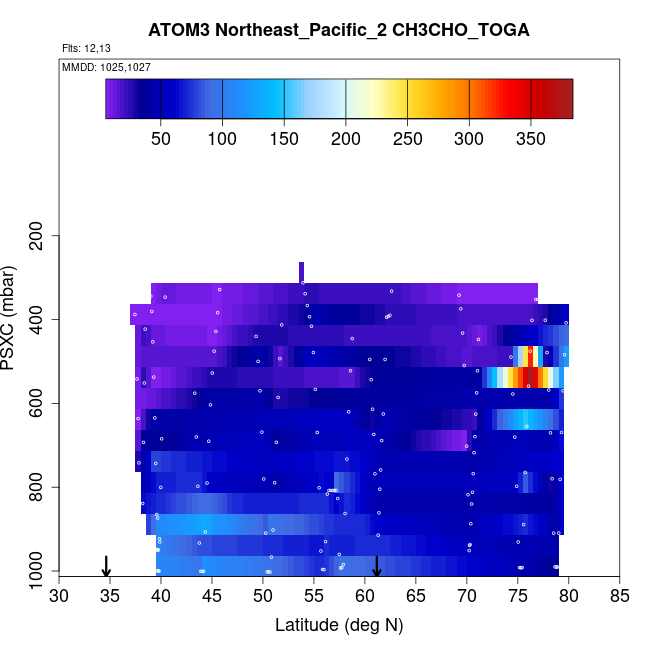 ATOM3 Northeast_Pacific_2 CH3CHO_TOGA

Flts: 12,13

MMDD: 1025,1027

50 100 150 200 250 300 350

PSXC (mbar)

200
400
600
800
1000

30 35 40 45 50 55 60 65 70 75 80 85

Latitude (deg N)